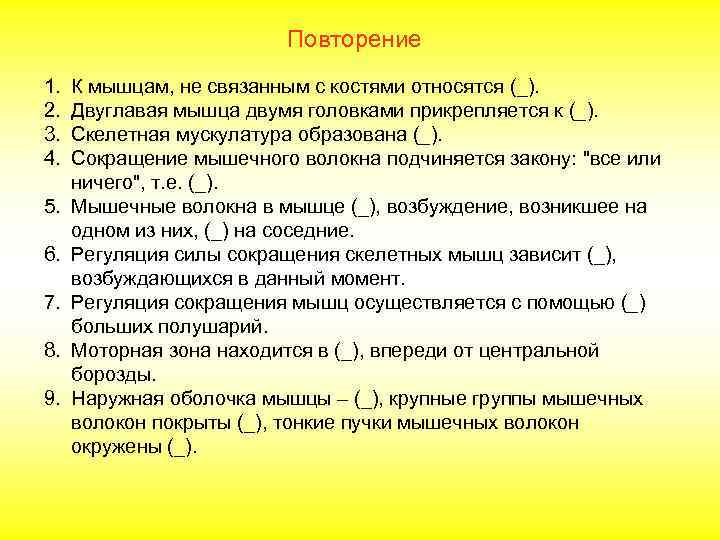 Повторение

1. К мышцам, не связанным с костями относятся (_).
2. Двуглавая мышца двумя головками прикрепляется к (_).
3. Скелетная мускулатура образована (_).
4. Сокращение мышечного волокна подчиняется закону: "все или ничего", т.е. (_).
5. Мышечные волокна в мышце (_), возбуждение, возникшее на одном из них, (_) на соседние.
6. Регуляция силы сокращения скелетных мышц зависит (_), возбуждающихся в данный момент.
7. Регуляция сокращения мышц осуществляется с помощью (_) больших полушарий.
8. Моторная зона находится в (_), впереди от центральной борозды.
9. Наружная оболочка мышцы – (_), крупные группы мышечных волокон покрыты (_), тонкие пучки мышечных волокон окружены (_).